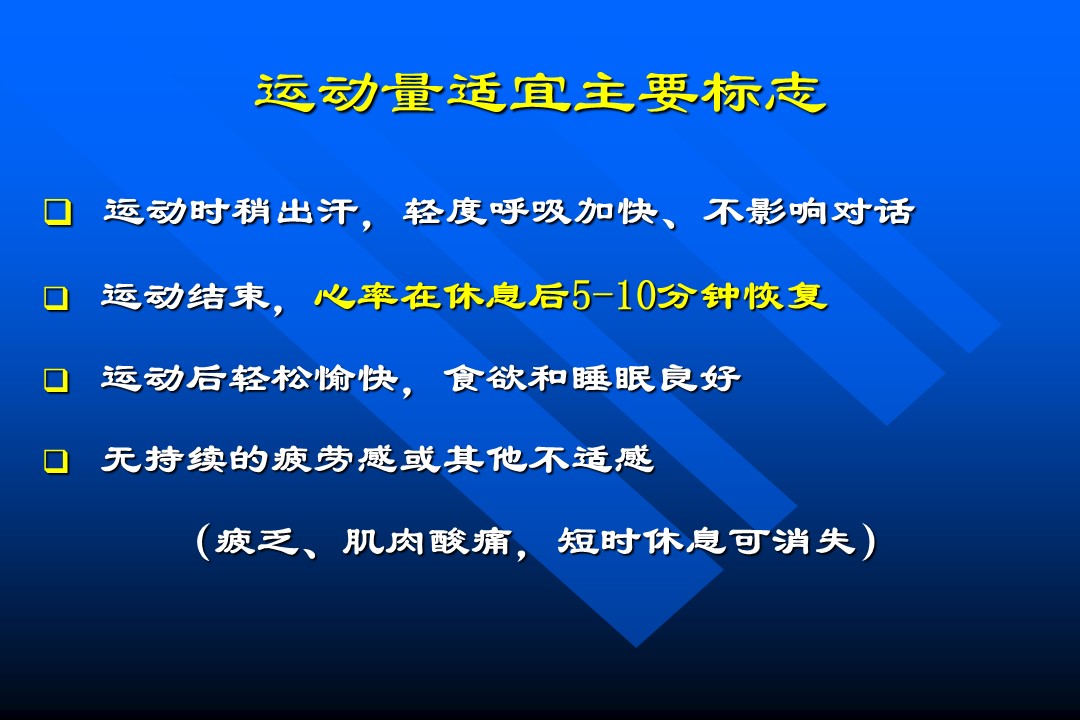 运动量适宜主要标志

❑ 运动时稍出汗，轻度呼吸加快、不影响对话

❑ 运动结束，心率在休息后5-10分钟恢复

❑ 运动后轻松愉快，食欲和睡眠良好

❑ 无持续的疲劳感或其他不适感

（疲乏、肌肉酸痛，短时休息可消失）